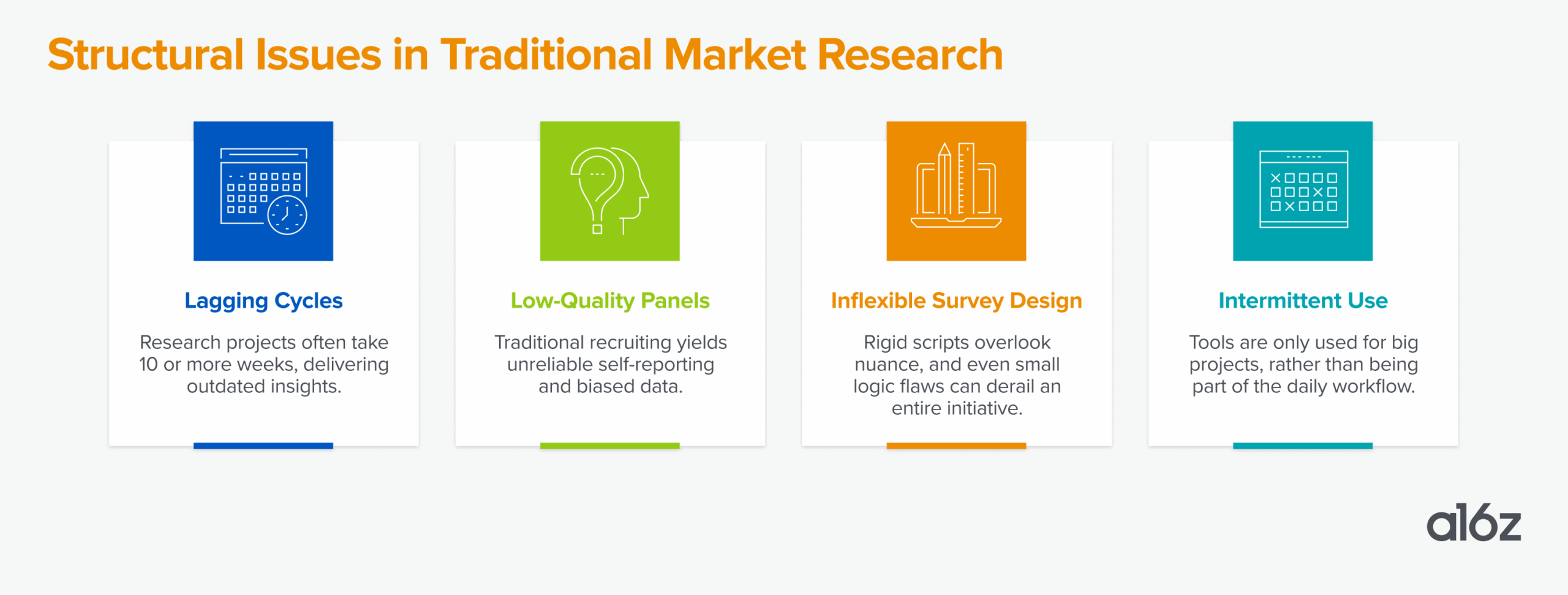 Structural Issues in Traditional Market Research

Lagging Cycles

Research projects often take 10 or more weeks, delivering outdated insights.

Low-Quality Panels

Traditional recruiting yields unreliable self-reporting and biased data.

Inflexible Survey Design

Rigid scripts overlook nuance, and even small logic flaws can derail an entire initiative.

Intermittent Use

Tools are only used for big projects, rather than being part of the daily workflow.

a16z